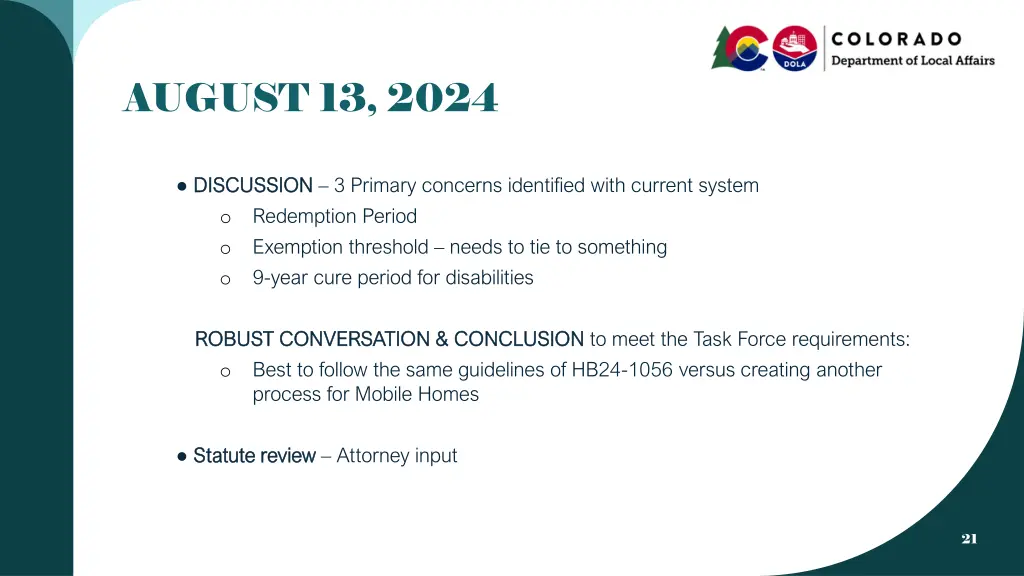 DOLA

COLORADO
Department of Local Affairs

AUGUST 13, 2024

● DISCUSSION – 3 Primary concerns identified with current system
o Redemption Period
o Exemption threshold – needs to tie to something
o 9-year cure period for disabilities

ROBUST CONVERSATION & CONCLUSION to meet the Task Force requirements:
o Best to follow the same guidelines of HB24-1056 versus creating another process for Mobile Homes

● Statute review – Attorney input

21